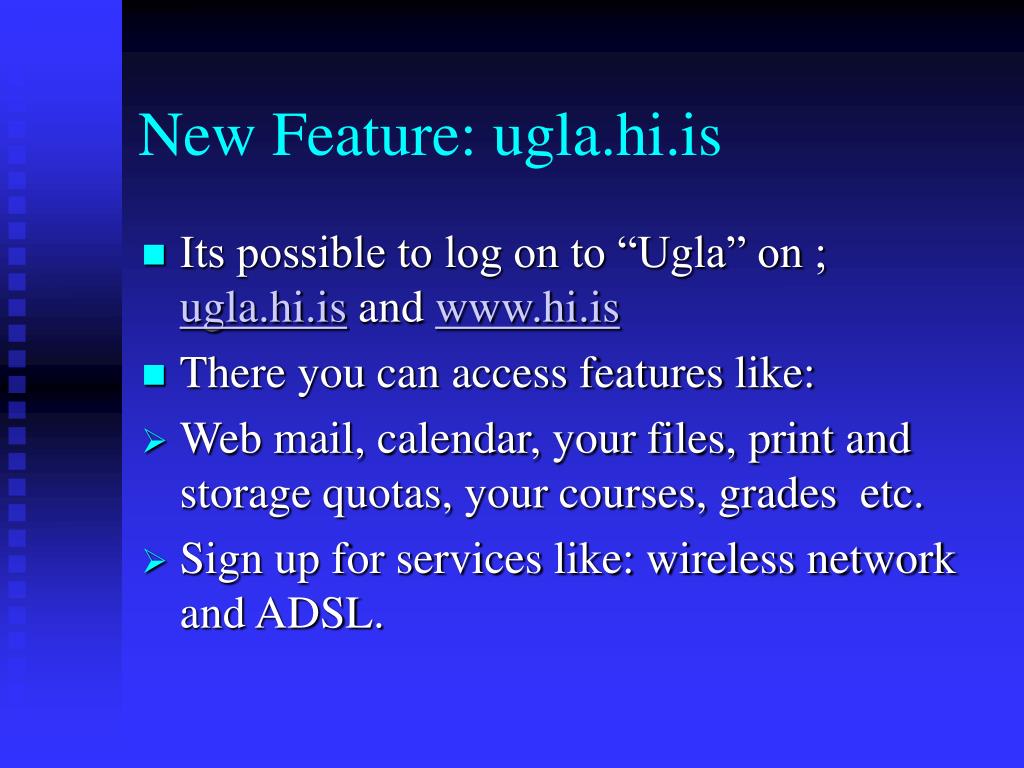 New Feature: ugla.hi.is

Its possible to log on to “Ugla” on ; ugla.hi.is and www.hi.is

There you can access features like:

Web mail, calendar, your files, print and storage quotas, your courses, grades etc.

Sign up for services like: wireless network and ADSL.